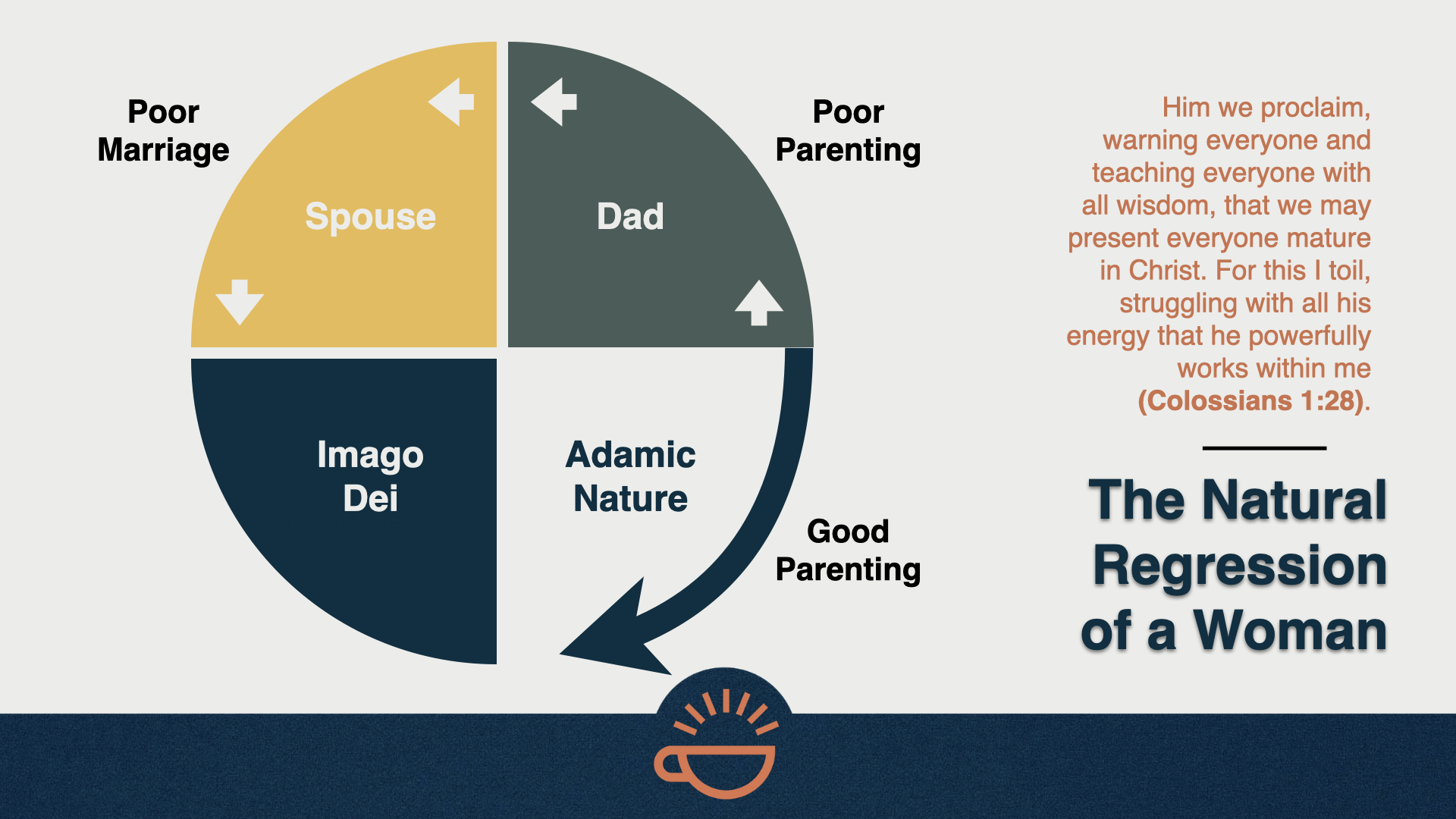 Poor Marriage

Spouse

Dad

Poor Parenting

Imago Dei

Adamic Nature

Good Parenting

Him we proclaim, warning everyone and teaching everyone with all wisdom, that we may present everyone mature in Christ. For this I toil, struggling with all his energy that he powerfully works within me (Colossians 1:28).

The Natural Regression of a Woman